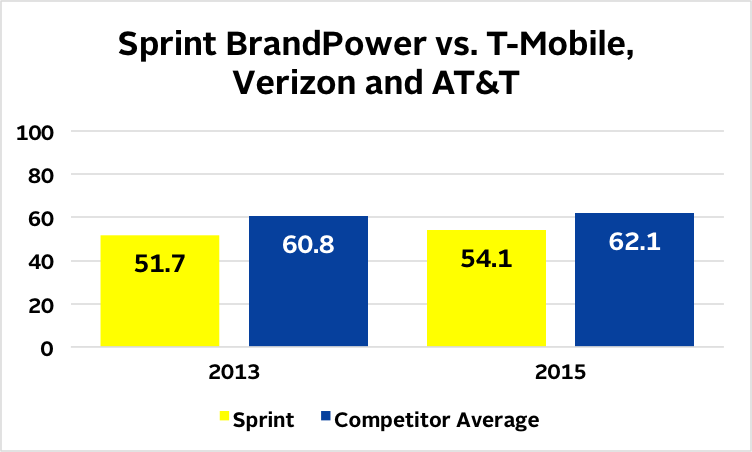 Sprint BrandPower vs. T-Mobile, Verizon and AT&T

100
80
60
40
20
0

51.7
60.8
54.1
62.1

2013
2015

Sprint
Competitor Average